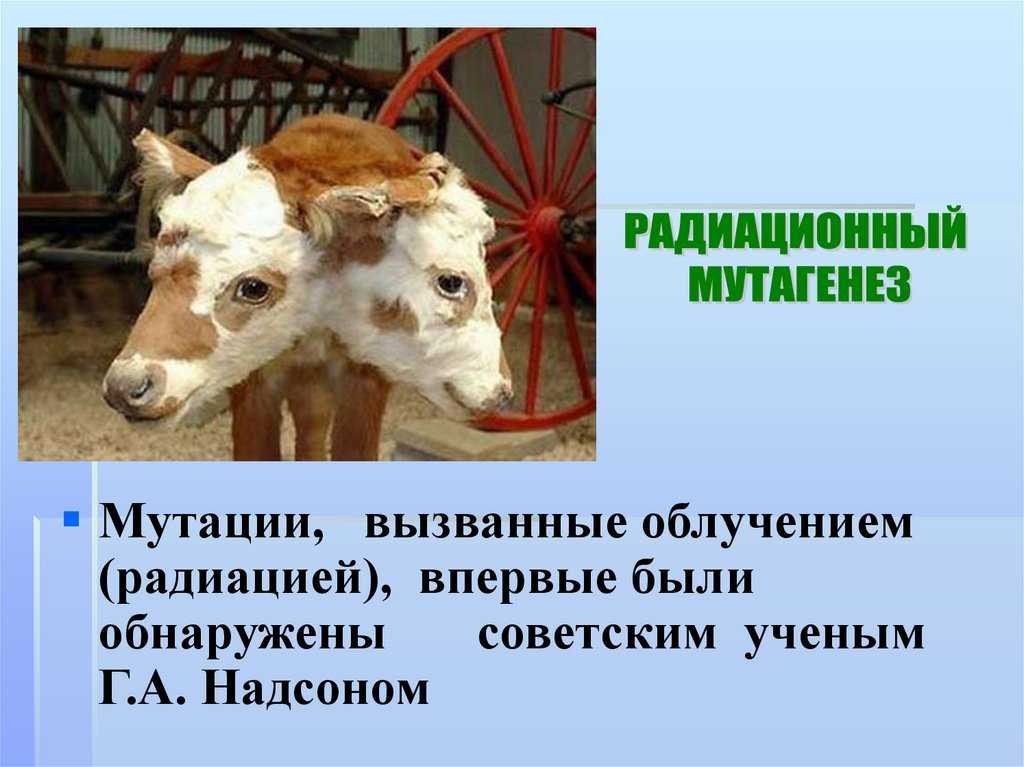 РАДИАЦИОННЫЙ МУТАГЕНЕЗ

Мутации, вызванные облучением (радиацией), впервые были обнаружены советским ученым Г.А. Надсоном